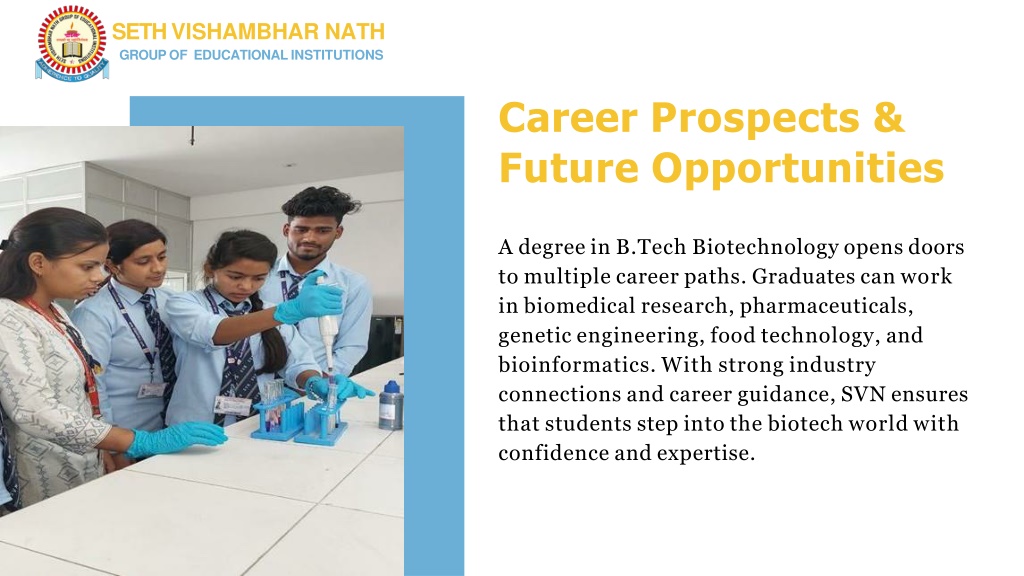 SETH VISHAMBHAR NATH
GROUP OF EDUCATIONAL INSTITUTIONS

Career Prospects & Future Opportunities

A degree in B.Tech Biotechnology opens doors to multiple career paths. Graduates can work in biomedical research, pharmaceuticals, genetic engineering, food technology, and bioinformatics. With strong industry connections and career guidance, SVN ensures that students step into the biotech world with confidence and expertise.